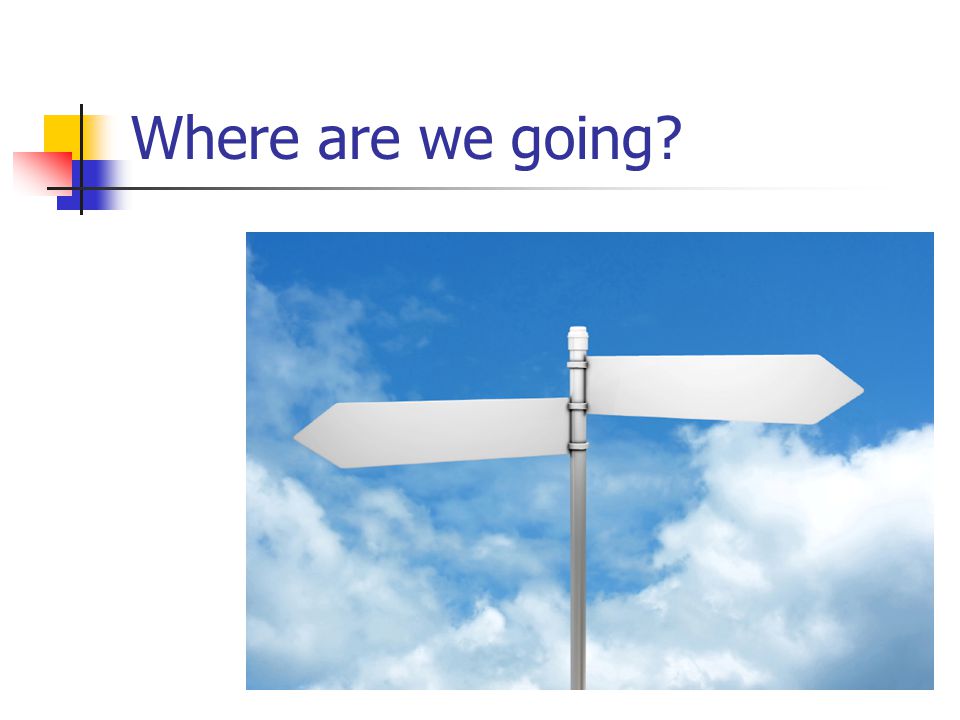 Where are we going?